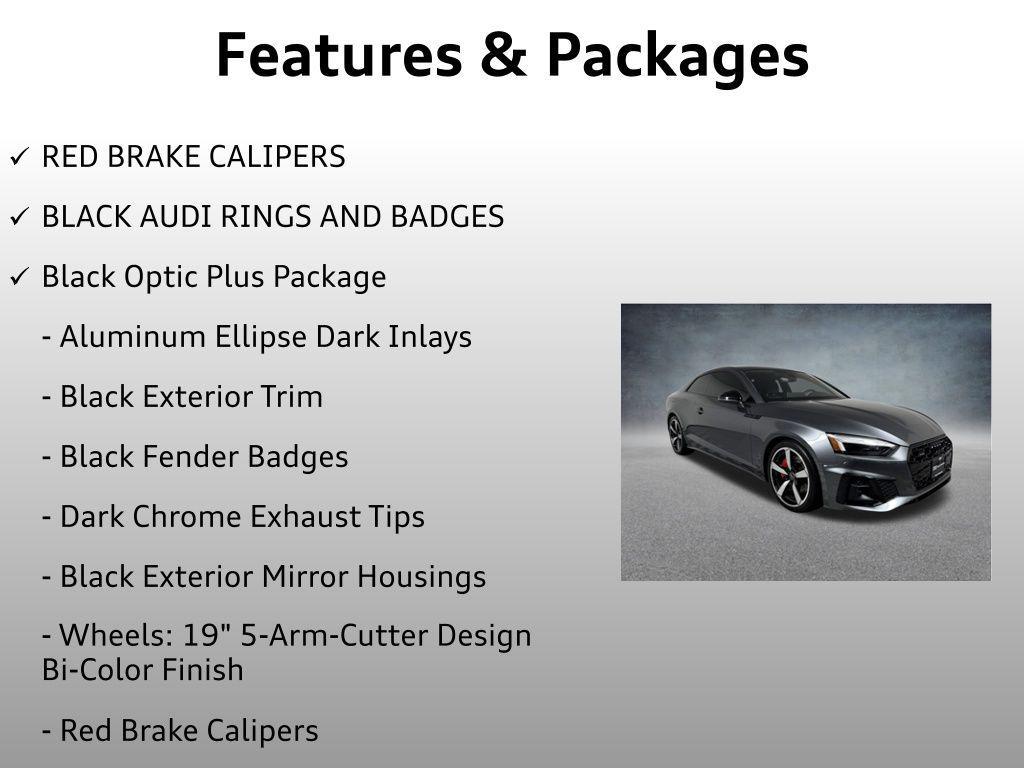 Features & Packages

✓ RED BRAKE CALIPERS

✓ BLACK AUDI RINGS AND BADGES

✓ Black Optic Plus Package

- Aluminum Ellipse Dark Inlays

- Black Exterior Trim

- Black Fender Badges

- Dark Chrome Exhaust Tips

- Black Exterior Mirror Housings

- Wheels: 19" 5-Arm-Cutter Design Bi-Color Finish

- Red Brake Calipers